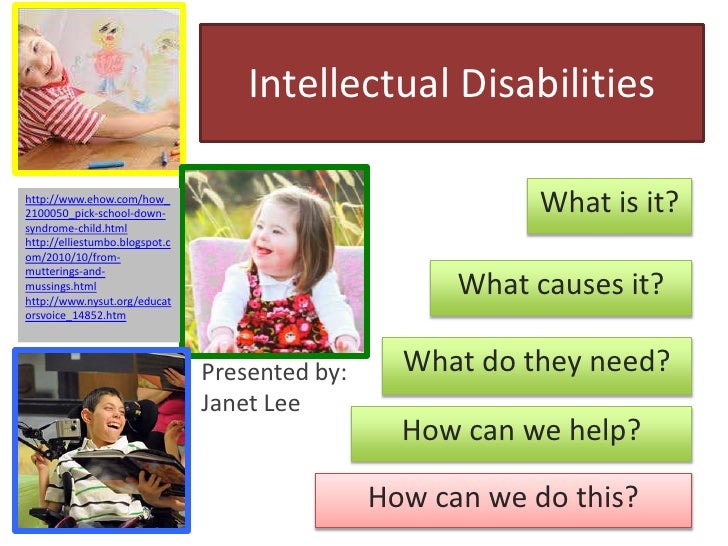 Intellectual Disabilities

http://www.ehow.com/how_2100050_pick-school-down-syndrome-child.html
http://elliestumbo.blogspot.com/2010/10/from-mutterings-and-mussings.html
http://www.nysut.org/educatorsvoice_14852.htm

Presented by:
Janet Lee

What is it?

What causes it?

What do they need?

How can we help?

How can we do this?